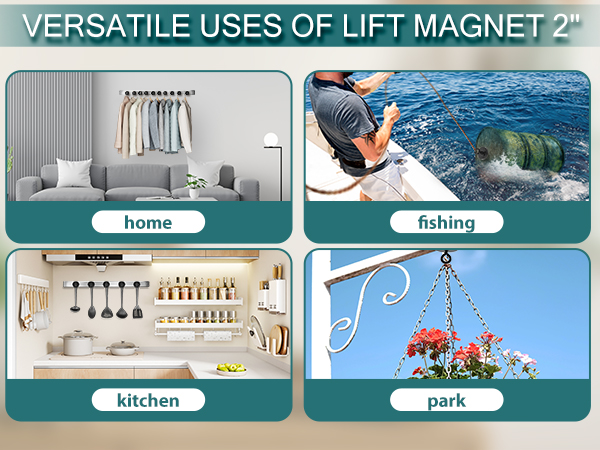 VERSATILE USES OF LIFT MAGNET 2"

home

fishing

kitchen

park